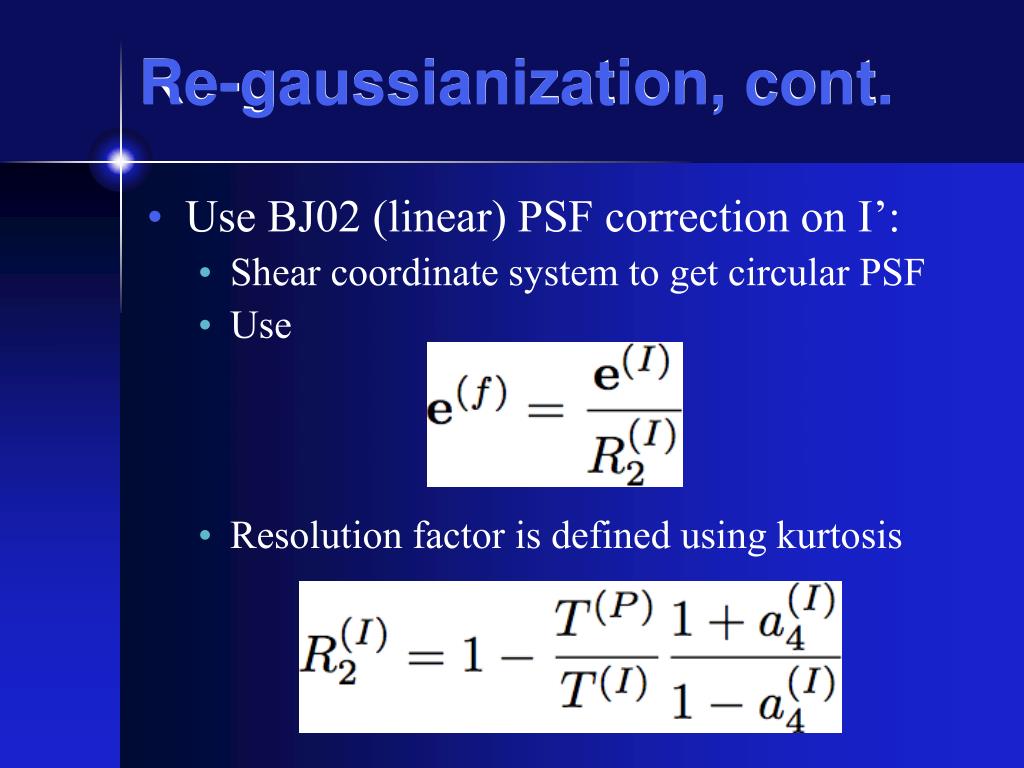 Re-gaussianization, cont.

• Use BJ02 (linear) PSF correction on I’:

• Shear coordinate system to get circular PSF

• Use

$\mathbf{e}^{(f)} = \frac{\mathbf{e}^{(I)}}{R_2^{(I)}}$

• Resolution factor is defined using kurtosis

$R_2^{(I)} = 1 - \frac{T^{(P)}}{T^{(I)}} \frac{1 + a_4^{(I)}}{1 - a_4^{(I)}}$